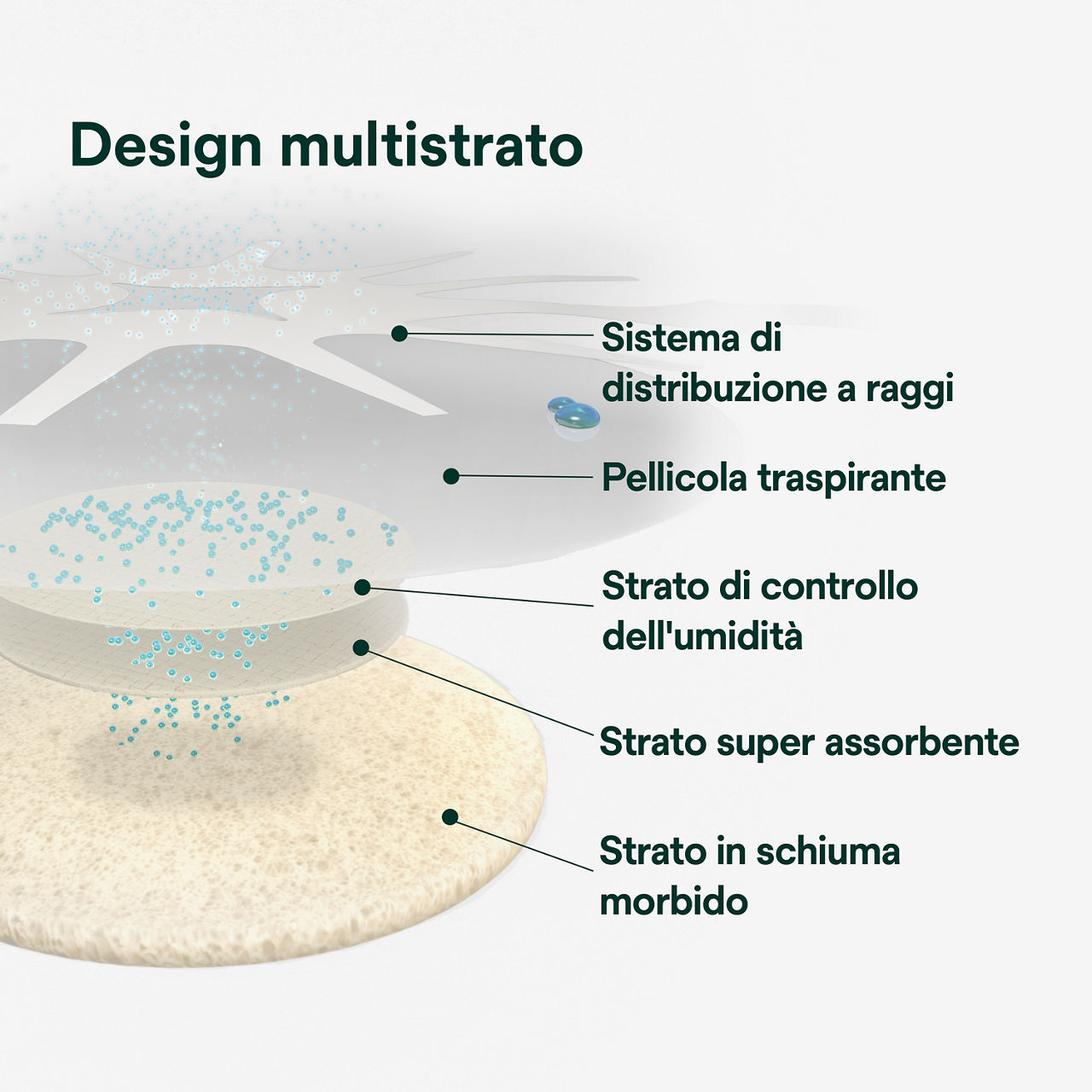 Design multistrato

Sistema di distribuzione a raggi

Pellicola traspirante

Strato di controllo dell'umidità

Strato super assorbente

Strato in schiuma morbido